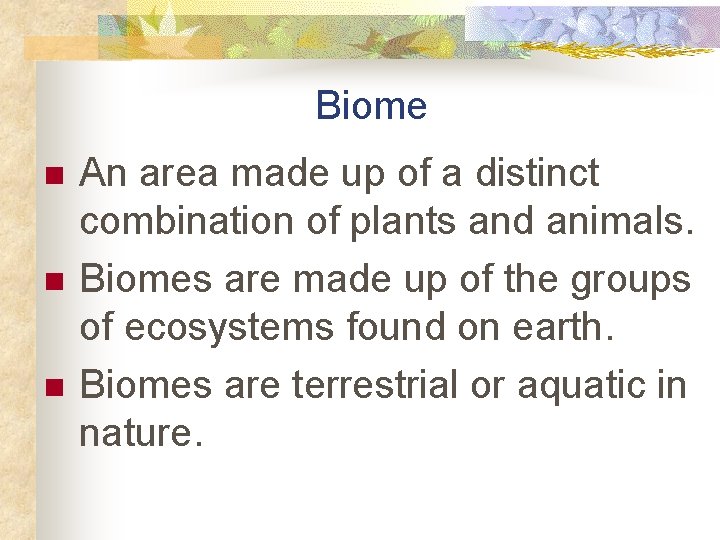 Biome

- An area made up of a distinct combination of plants and animals.
- Biomes are made up of the groups of ecosystems found on earth.
- Biomes are terrestrial or aquatic in nature.